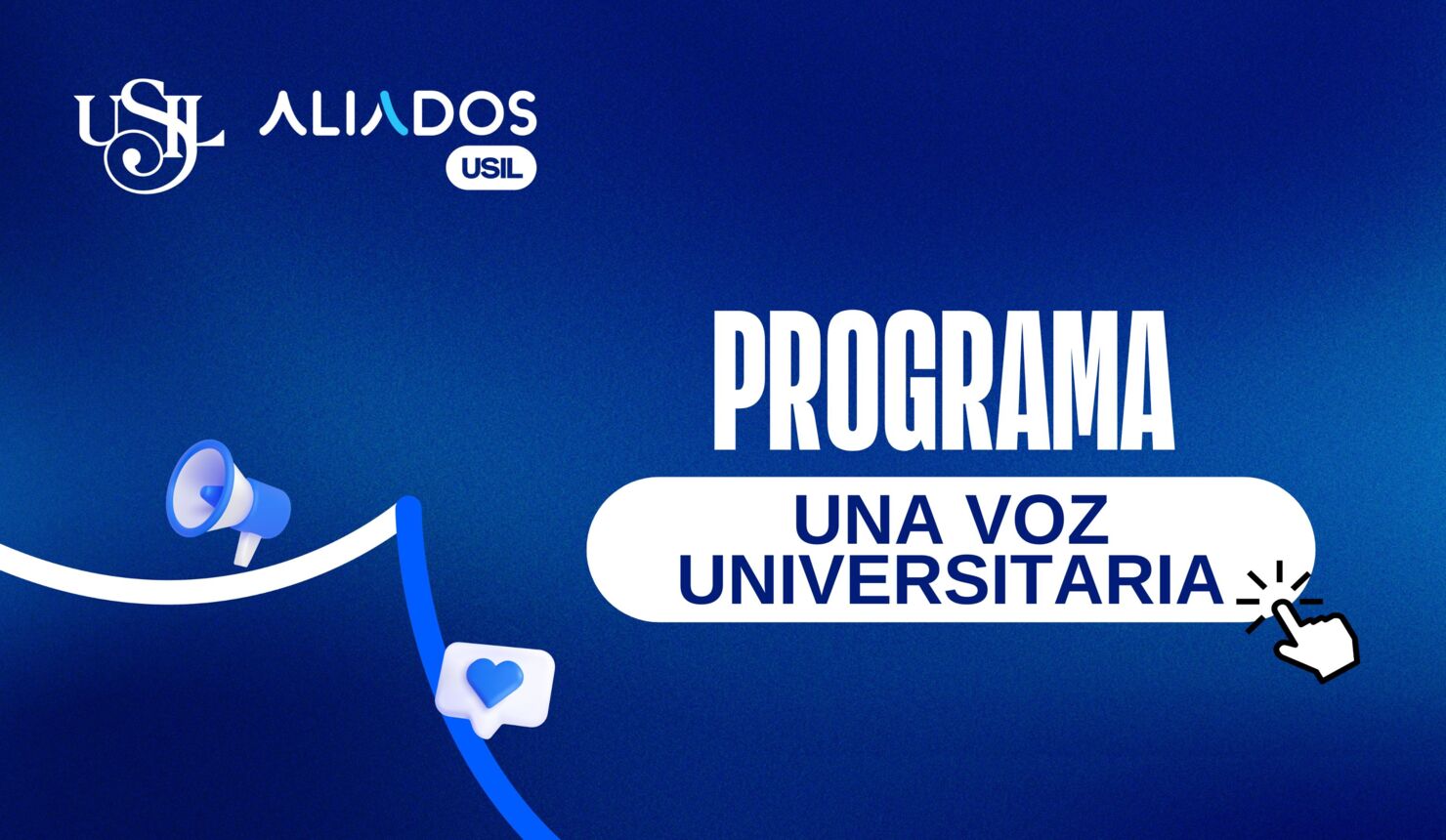 USIL ALIADOS USIL

PROGRAMA

UNA VOZ UNIVERSITARIA